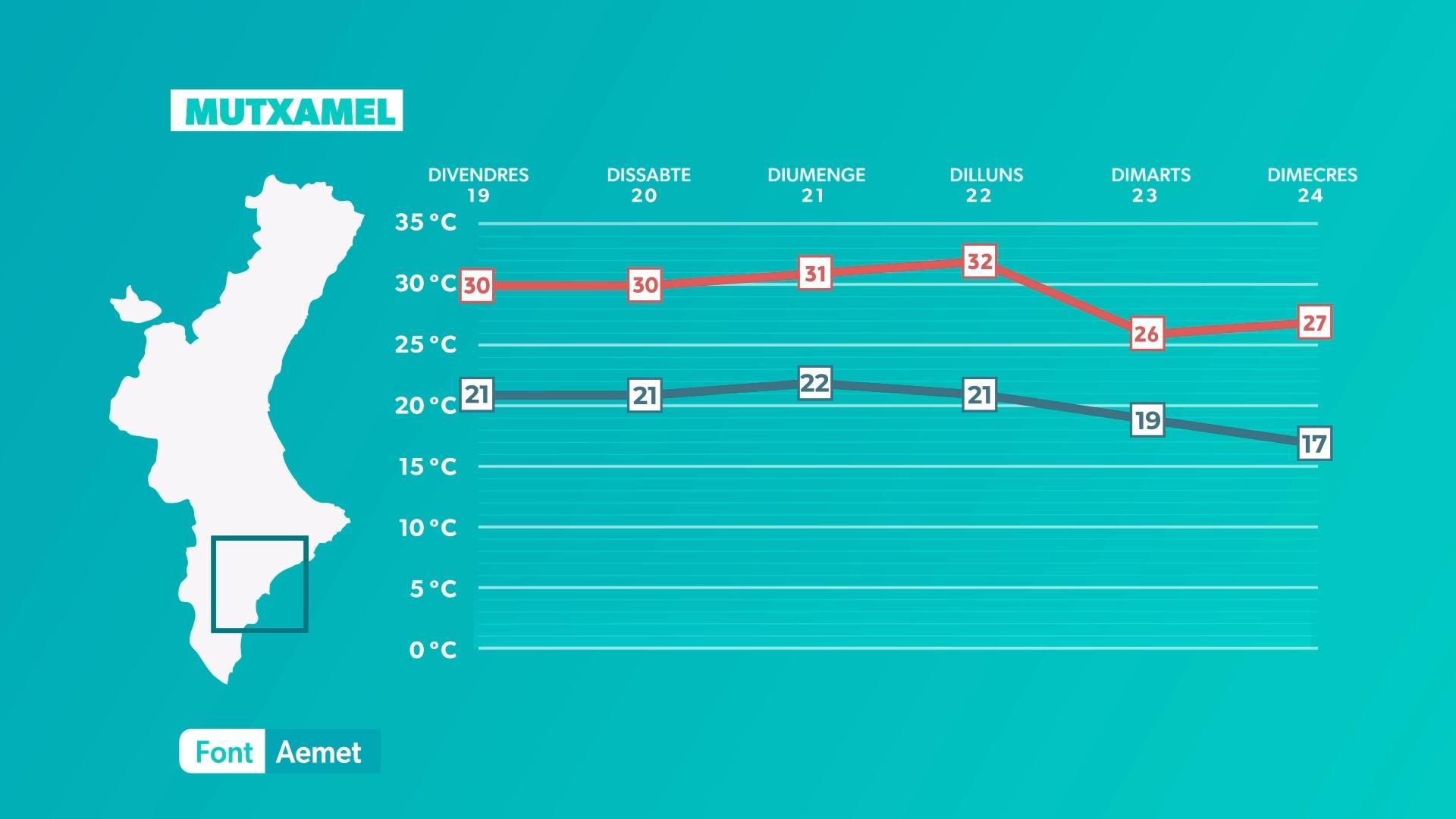 MUTXAMEL

DIVENDRES 19
DISSABTE 20
DIUMENGE 21
DILLUNS 22
DIMARTS 23
DIMECRES 24

35 °C
30 °C
25 °C
20 °C
15 °C
10 °C
5 °C
0 °C

30 30 31 32 26 27
21 21 22 21 19 17

Font Aemet